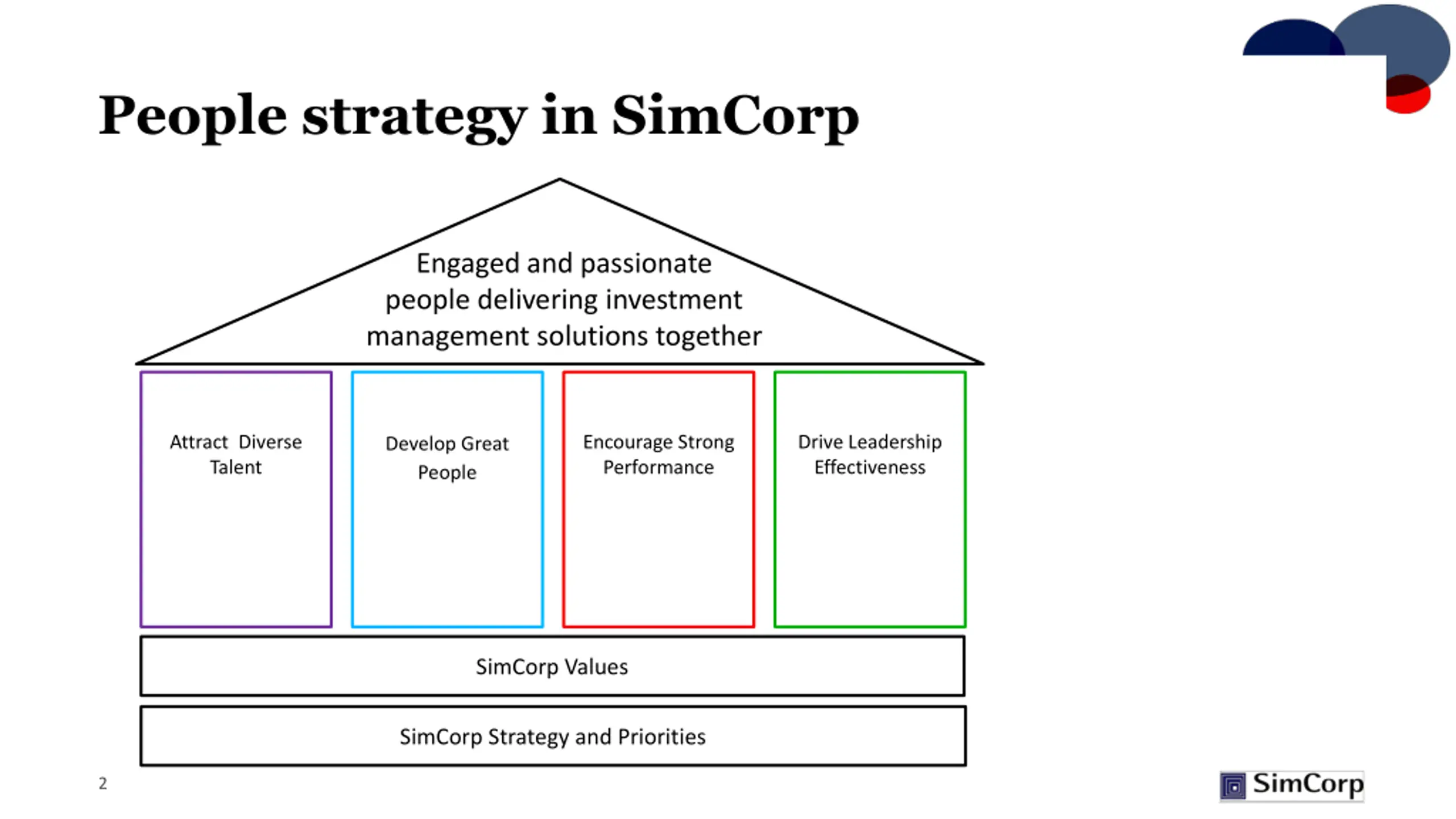 People strategy in SimCorp

Engaged and passionate people delivering investment management solutions together

Attract Diverse Talent

Develop Great People

Encourage Strong Performance

Drive Leadership Effectiveness

SimCorp Values

SimCorp Strategy and Priorities

2

SimCorp